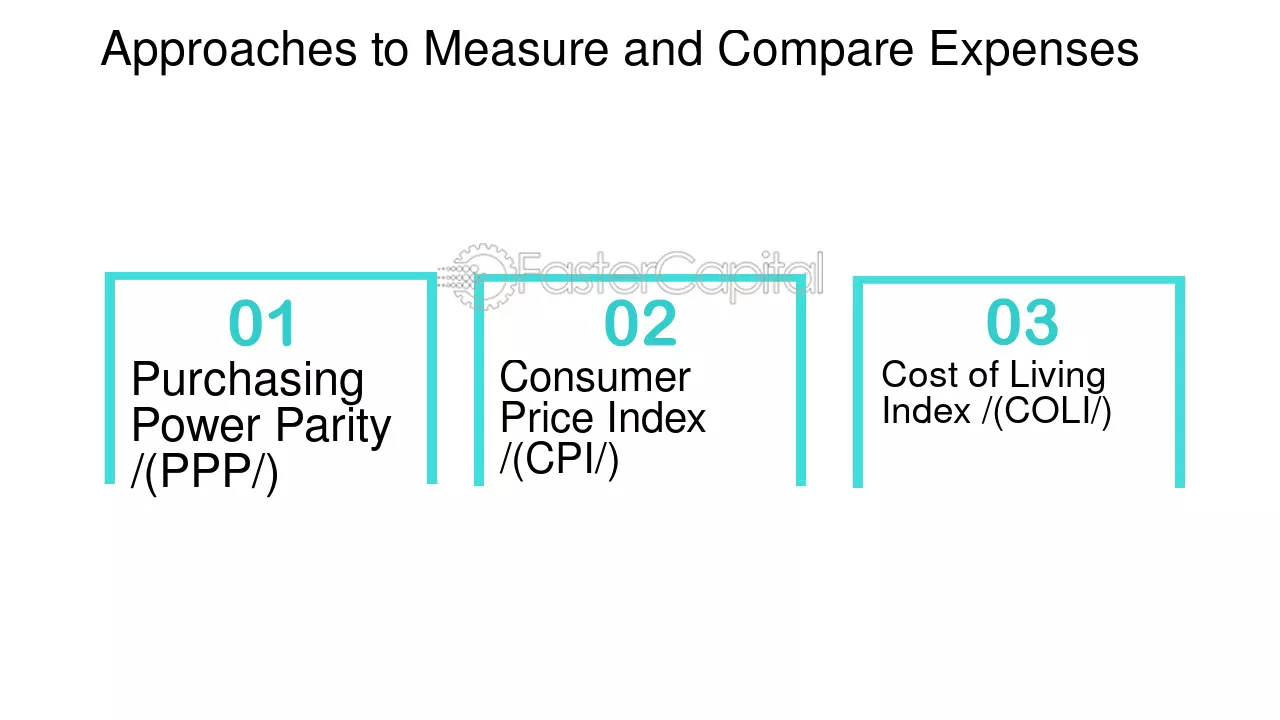 Approaches to Measure and Compare Expenses

FasterCapital

01
Purchasing Power Parity /(PPP/)

02
Consumer Price Index /(CPI/)

03
Cost of Living Index /(COLI/)